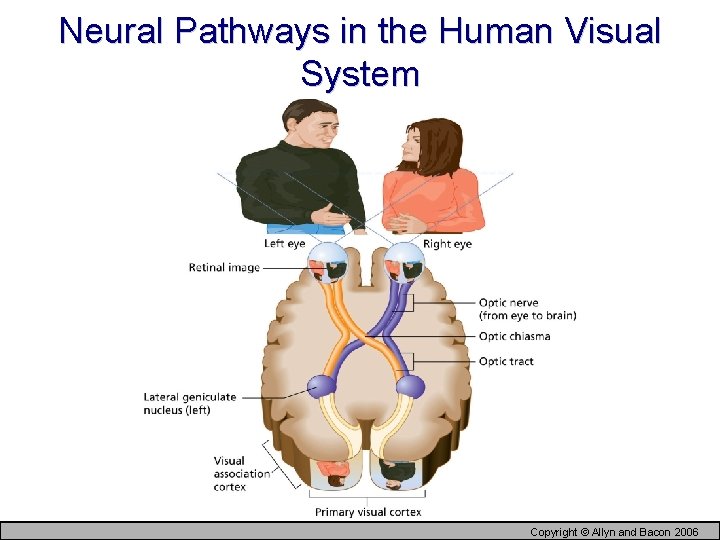 Neural Pathways in the Human Visual System

Left eye

Right eye

Retinal image

Optic nerve (from eye to brain)

Optic chiasma

Optic tract

Lateral geniculate nucleus (left)

Visual association cortex

Primary visual cortex

Copyright © Allyn and Bacon 2006